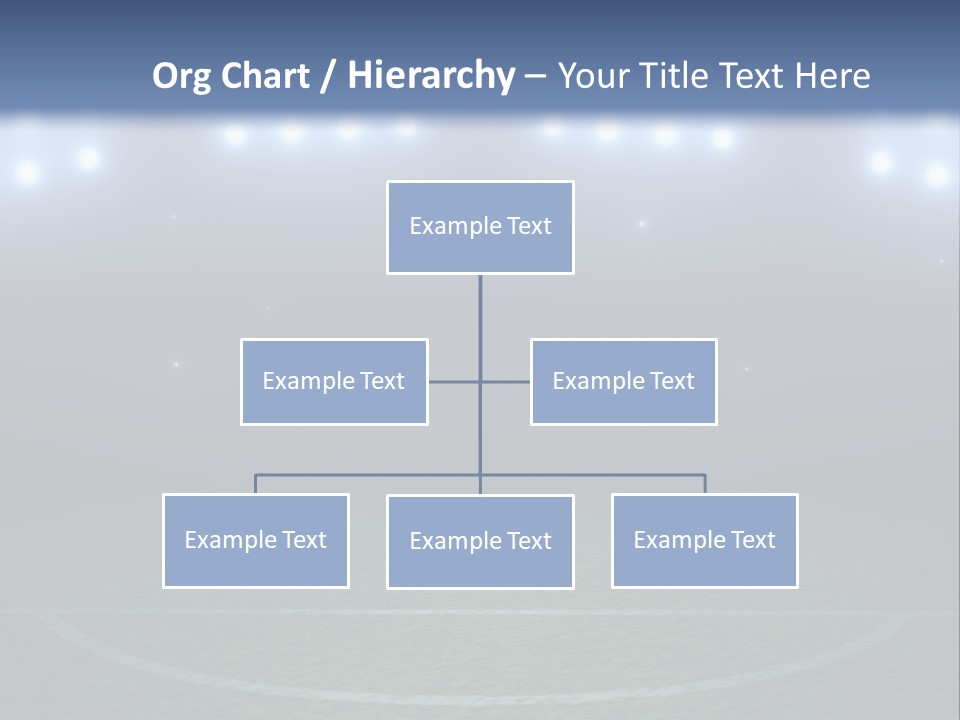 Org Chart / Hierarchy – Your Title Text Here

Example Text

Example Text

Example Text

Example Text

Example Text

Example Text